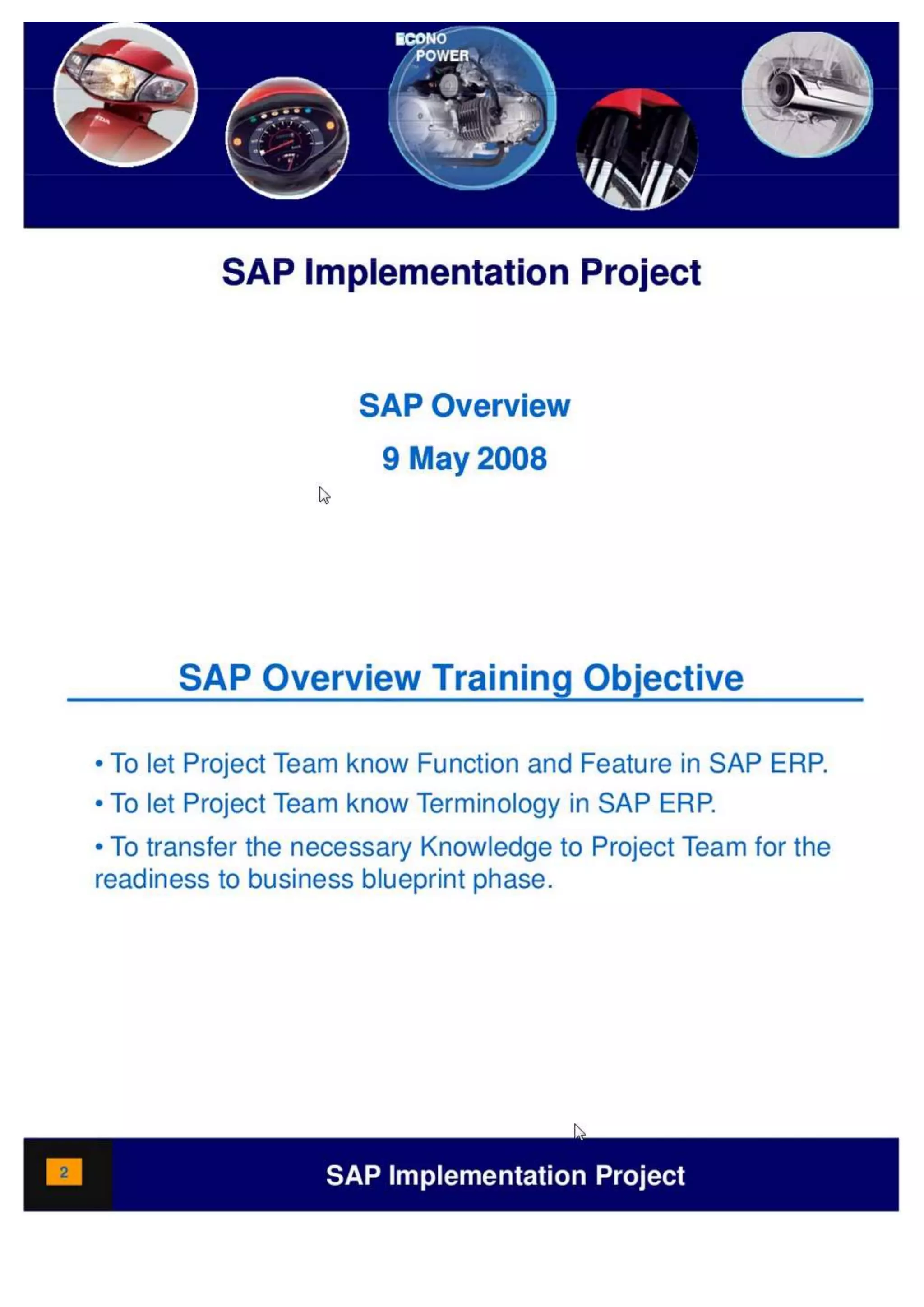 ECONO POWER

SAP Implementation Project

SAP Overview

9 May 2008

SAP Overview Training Objective

• To let Project Team know Function and Feature in SAP ERP.

• To let Project Team know Terminology in SAP ERP.

• To transfer the necessary Knowledge to Project Team for the readiness to business blueprint phase.

2

SAP Implementation Project